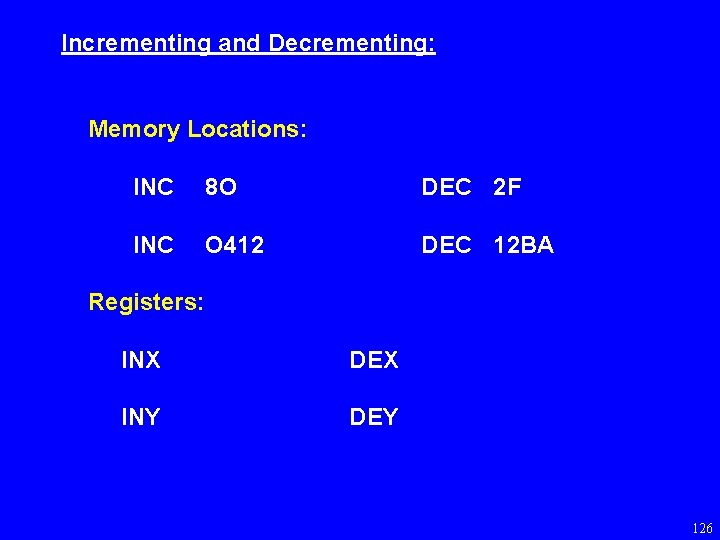 Incrementing and Decrementing:

Memory Locations:

INC 8O DEC 2F

INC O412 DEC 12BA

Registers:

INX DEX

INY DEY

126